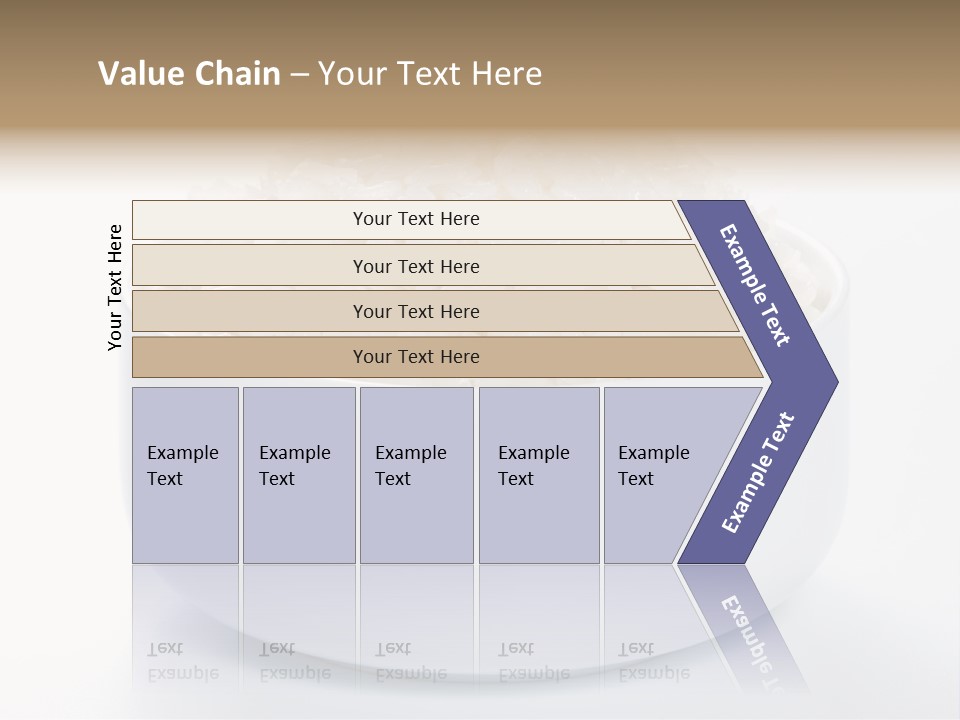 Value Chain – Your Text Here

Your Text Here

Your Text Here

Your Text Here

Your Text Here

Your Text Here

Example Text

Example Text

Example Text

Example Text

Example Text

Example Text

Example Text